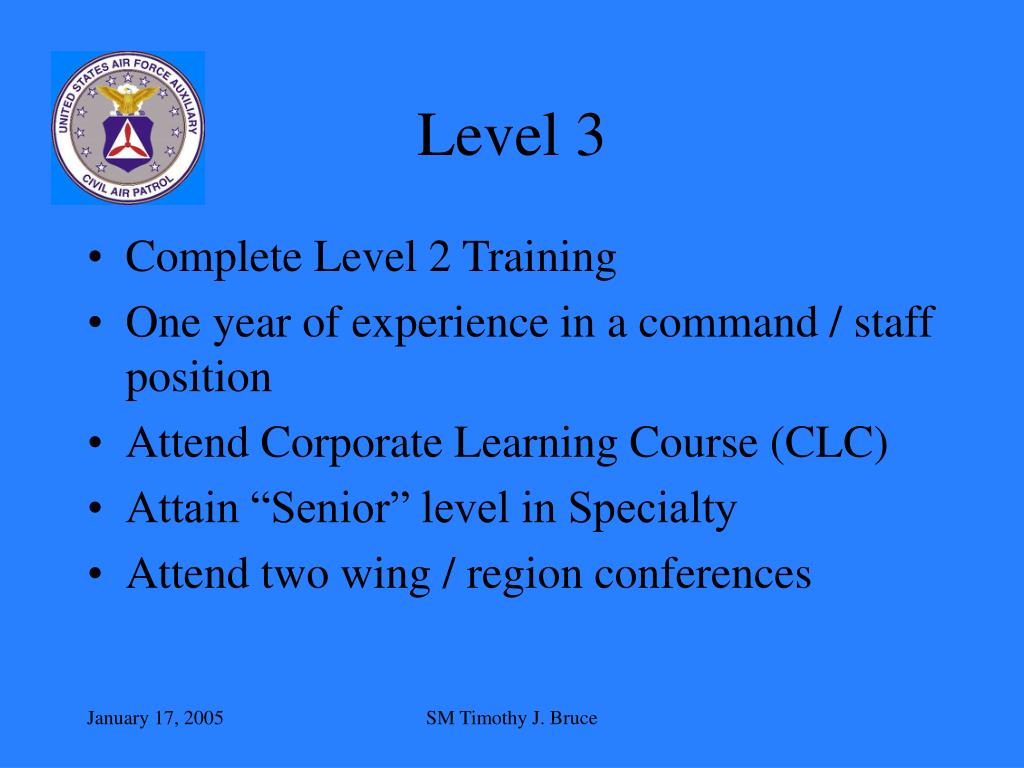 UNITED STATES AIR FORCE AUXILIARY
CIVIL AIR PATROL

Level 3

• Complete Level 2 Training
• One year of experience in a command / staff position
• Attend Corporate Learning Course (CLC)
• Attain “Senior” level in Specialty
• Attend two wing / region conferences

January 17, 2005

SM Timothy J. Bruce